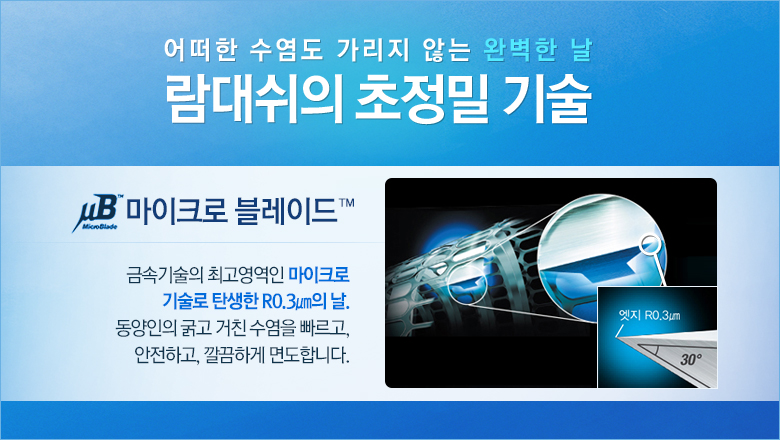 어떠한 수염도 가리지 않는 완벽한 날
람대쉬의 초정밀 기술

μB™ MicroBlade 마이크로 블레이드™

금속기술의 최고영역인 마이크로 기술로 탄생한 R0.3㎛의 날.
동양인의 굵고 거친 수염을 빠르고, 안전하고, 깔끔하게 면도합니다.

엣지 R0.3㎛
30°